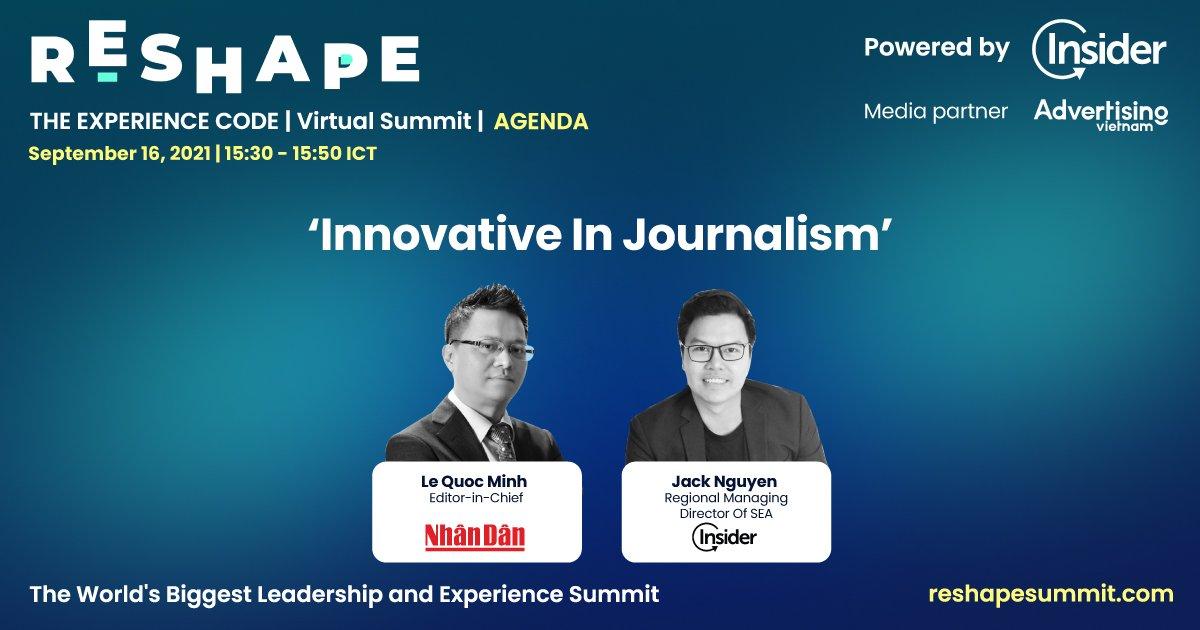 RESHAPE

THE EXPERIENCE CODE | Virtual Summit | AGENDA
September 16, 2021 | 15:30 - 15:50 ICT

Powered by Insider

Media partner Advertising vietnam

'Innovative In Journalism'

Le Quoc Minh
Editor-in-Chief
Nhân Dân

Jack Nguyen
Regional Managing Director Of SEA
Insider

The World's Biggest Leadership and Experience Summit

reshapesummit.com